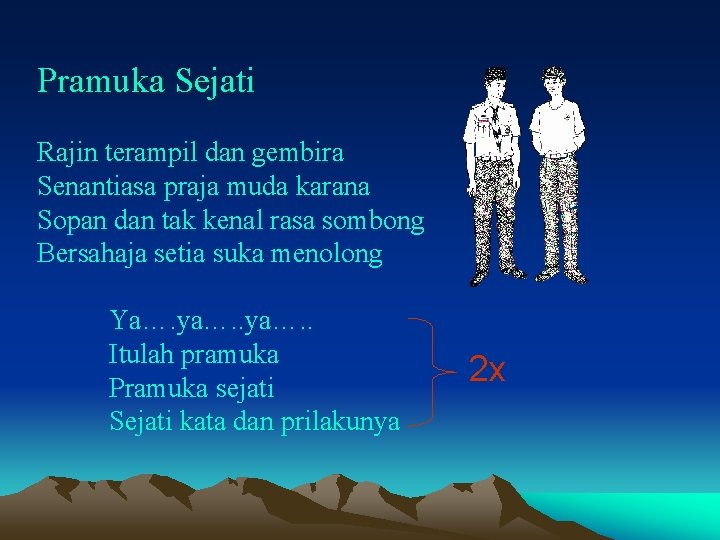 Pramuka Sejati

Rajin terampil dan gembira
Senantiasa praja muda karana
Sopan dan tak kenal rasa sombong
Bersahaja setia suka menolong

Ya….ya…..ya…..
Itulah pramuka
Pramuka sejati
Sejati kata dan prilakunya

2x